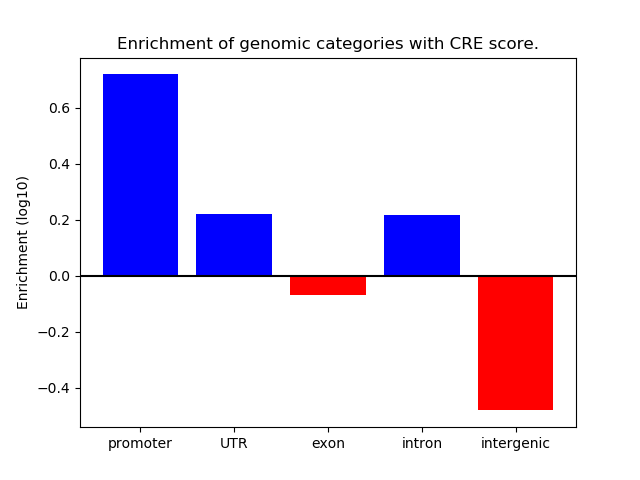 Enrichment of genomic categories with CRE score.

Enrichment (log10)

0.6
0.4
0.2
0.0
−0.2
−0.4

promoter
UTR
exon
intron
intergenic